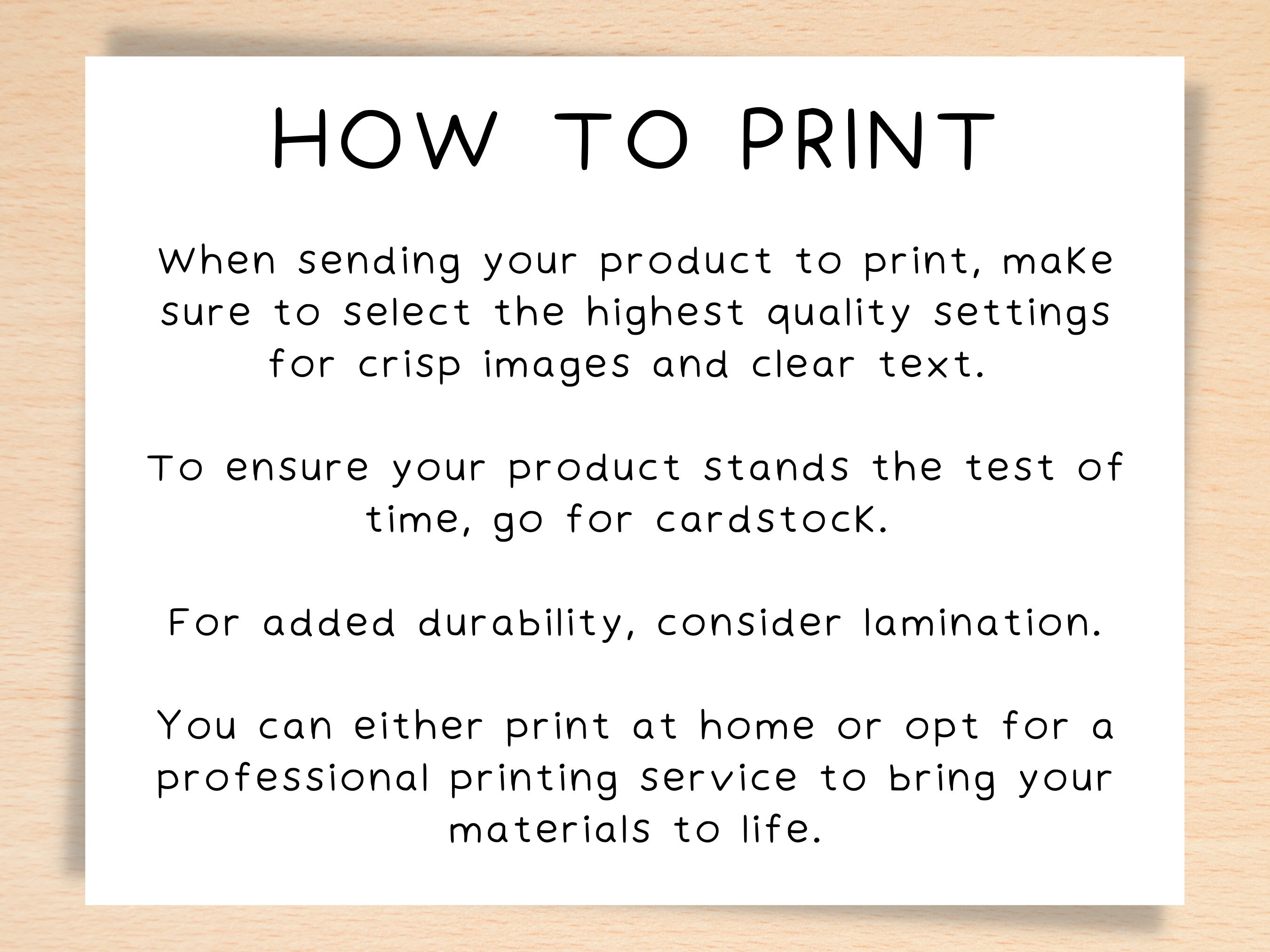 HOW TO PRINT

When sending your product to print, make sure to select the highest quality settings for crisp images and clear text.

To ensure your product stands the test of time, go for cardstock.

For added durability, consider lamination.

You can either print at home or opt for a professional printing service to bring your materials to life.